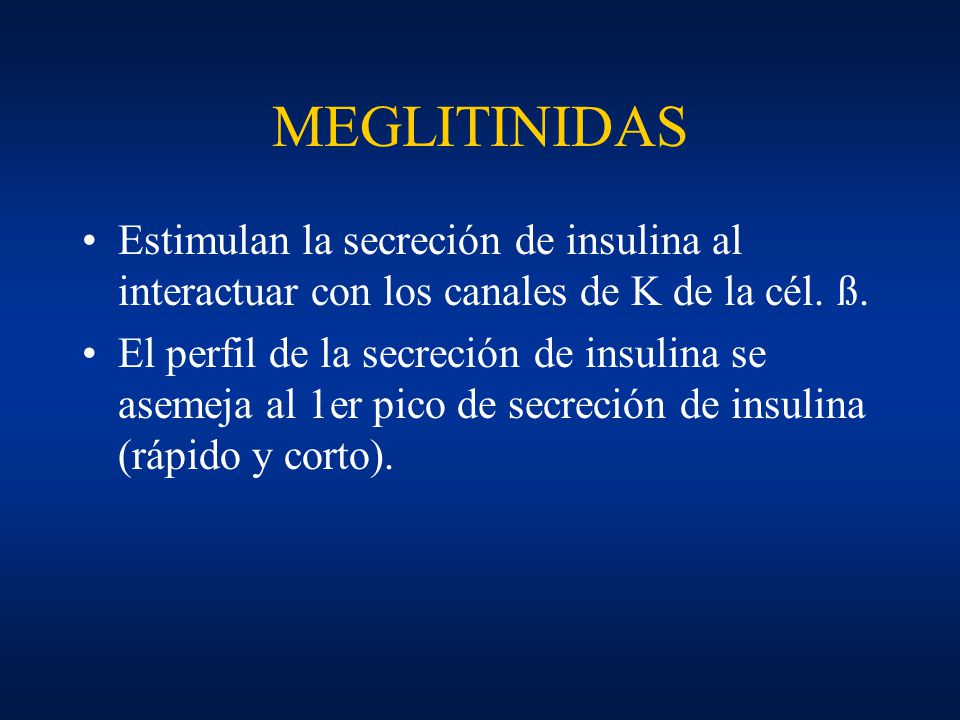 MEGLITINIDAS

• Estimulan la secreción de insulina al interactuar con los canales de K de la cél. ß.

• El perfil de la secreción de insulina se asemeja al 1er pico de secreción de insulina (rápido y corto).